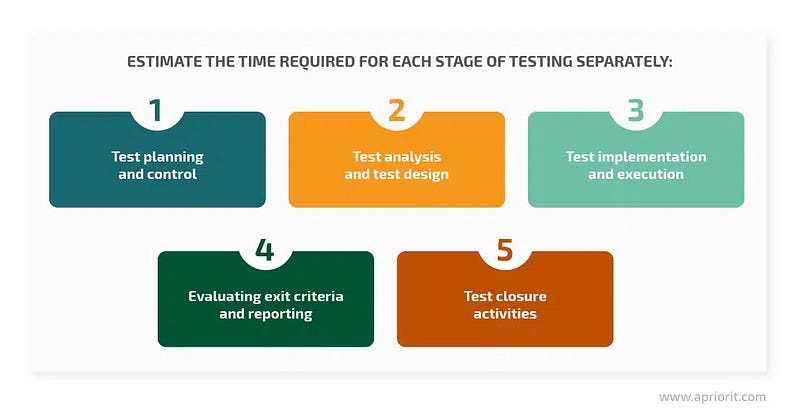 ESTIMATE THE TIME REQUIRED FOR EACH STAGE OF TESTING SEPARATELY:

1
Test planning and control

2
Test analysis and test design

3
Test implementation and execution

4
Evaluating exit criteria and reporting

5
Test closure activities

www.apriorit.com